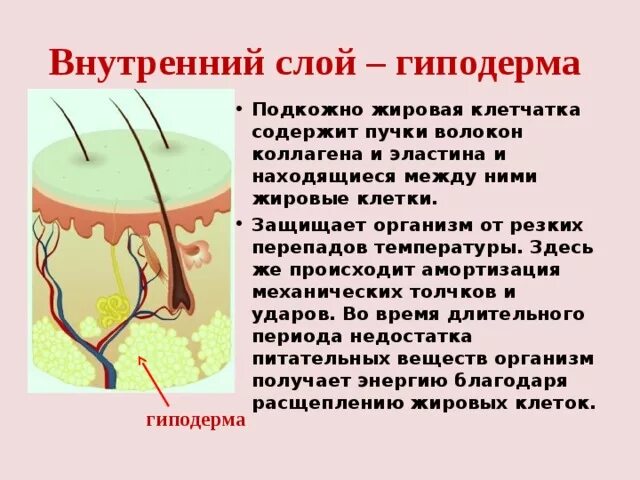 Внутренний слой – гиподерма

• Подкожно жировая клетчатка содержит пучки волокон коллагена и эластина и находящиеся между ними жировые клетки.

• Защищает организм от резких перепадов температуры. Здесь же происходит амортизация механических толчков и ударов. Во время длительного периода недостатка питательных веществ организм получает энергию благодаря расщеплению жировых клеток.

гиподерма